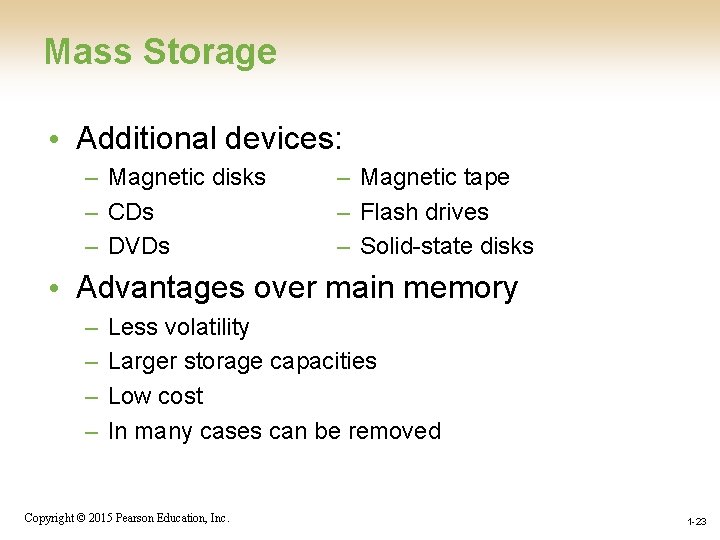 Mass Storage

• Additional devices:
– Magnetic disks
– CDs
– DVDs

– Magnetic tape
– Flash drives
– Solid-state disks

• Advantages over main memory
– Less volatility
– Larger storage capacities
– Low cost
– In many cases can be removed

Copyright © 2015 Pearson Education, Inc.

1-23